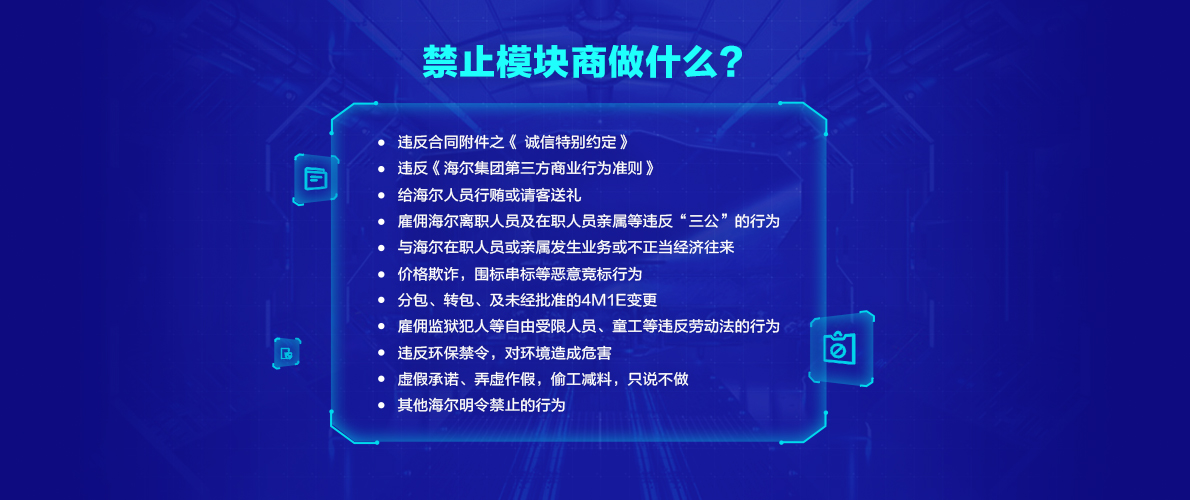 禁止模块商做什么？

- 违反合同附件之《 诚信特别约定 》
- 违反《 海尔集团第三方商业行为准则 》
- 给海尔人员行贿或请客送礼
- 雇佣海尔离职人员及在职人员亲属等违反“三公”的行为
- 与海尔在职人员或亲属发生业务或不正当经济往来
- 价格欺诈，围标串标等恶意竞标行为
- 分包、转包、及未经批准的4M1E变更
- 雇佣监狱犯人等自由受限人员、童工等违反劳动法的行为
- 违反环保禁令，对环境造成危害
- 虚假承诺、弄虚作假，偷工减料，只说不做
- 其他海尔明令禁止的行为